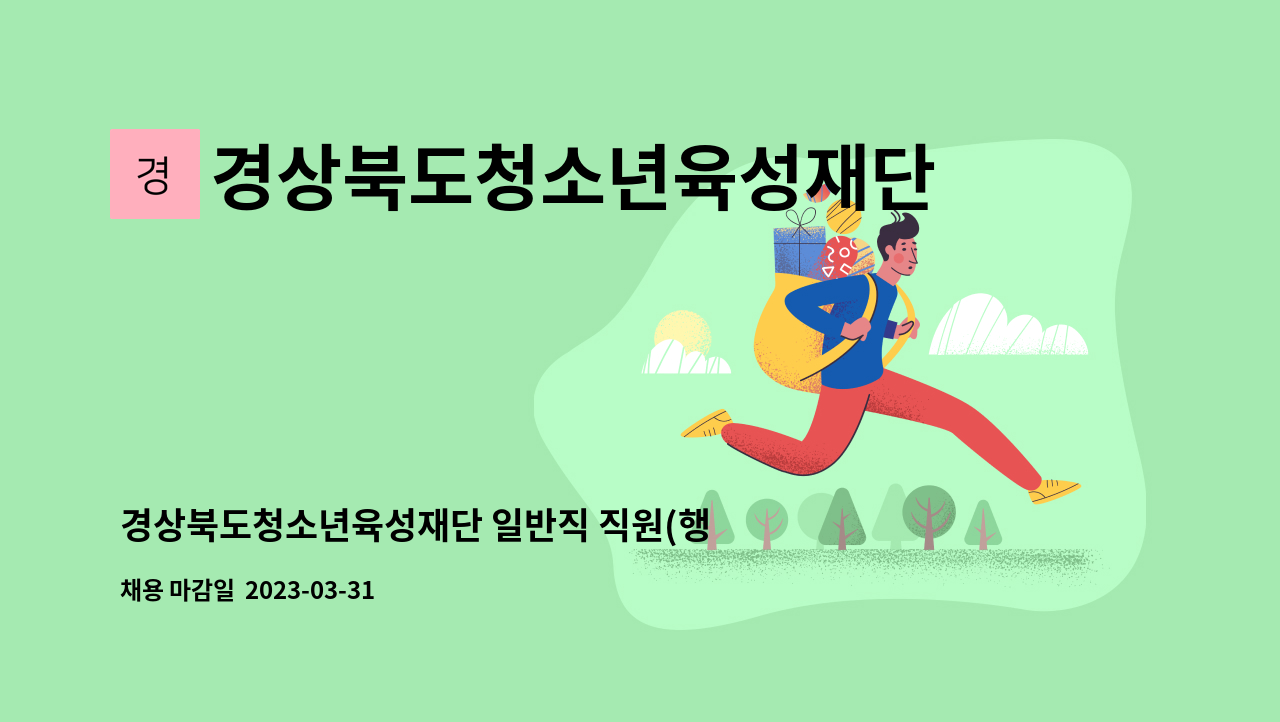 경

경상북도청소년육성재단

경상북도청소년육성재단 일반직 직원(행

채용 마감일 2023-03-31